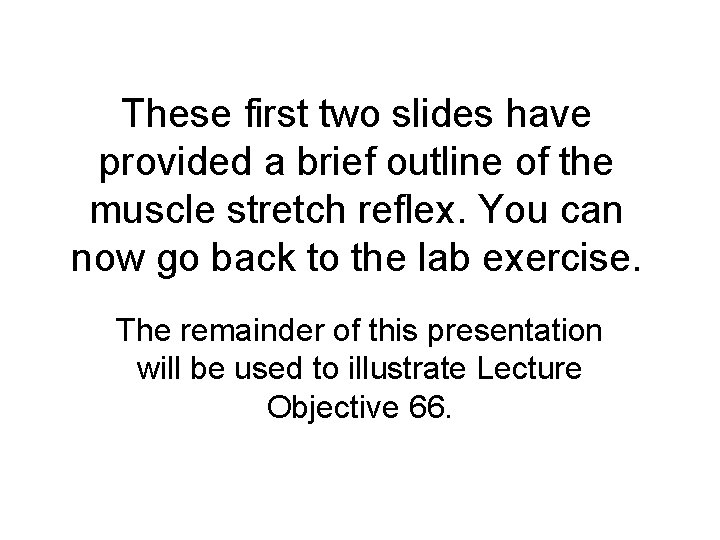 These first two slides have provided a brief outline of the muscle stretch reflex. You can now go back to the lab exercise.

The remainder of this presentation will be used to illustrate Lecture Objective 66.